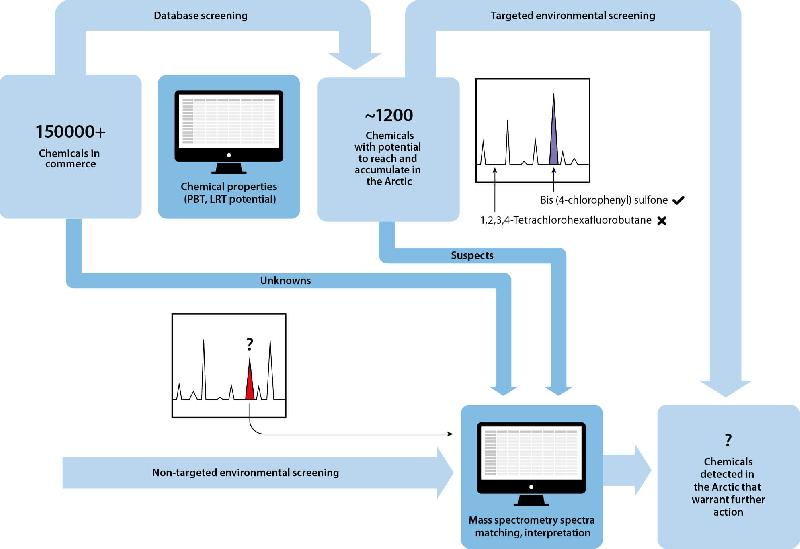 Database screening

Targeted environmental screening

150000+

Chemicals in commerce

Chemical properties (PBT, LRT potential)

~1200

Chemicals with potential to reach and accumulate in the Arctic

Bis (4-chlorophenyl) sulfone ✔

1,2,3,4-Tetrachlorohexafluorobutane ✖

Suspects

Unknowns

?

Non-targeted environmental screening

Mass spectrometry spectra matching, interpretation

?

Chemicals detected in the Arctic that warrant further action